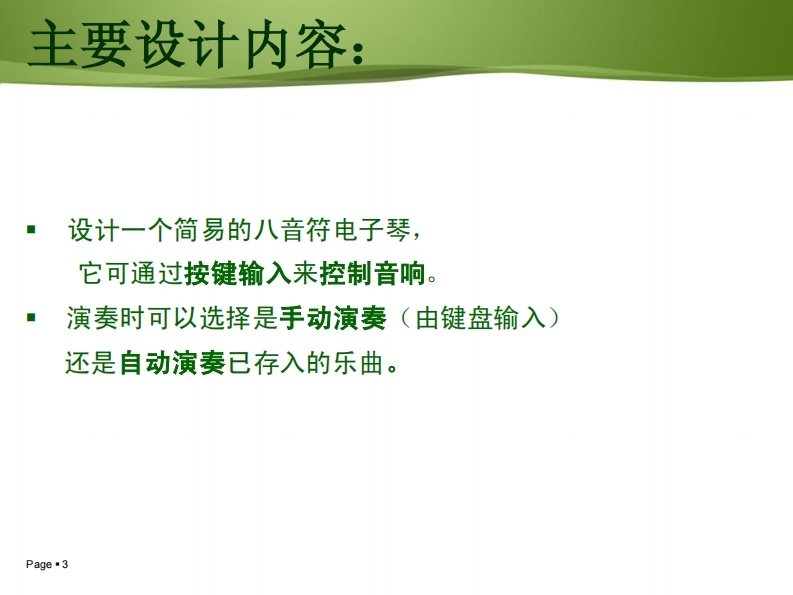 主要设计内容：

▪ 设计一个简易的八音符电子琴，它可通过按键输入来控制音响。

▪ 演奏时可以选择是手动演奏（由键盘输入）还是自动演奏已存入的乐曲。

Page ▪ 3